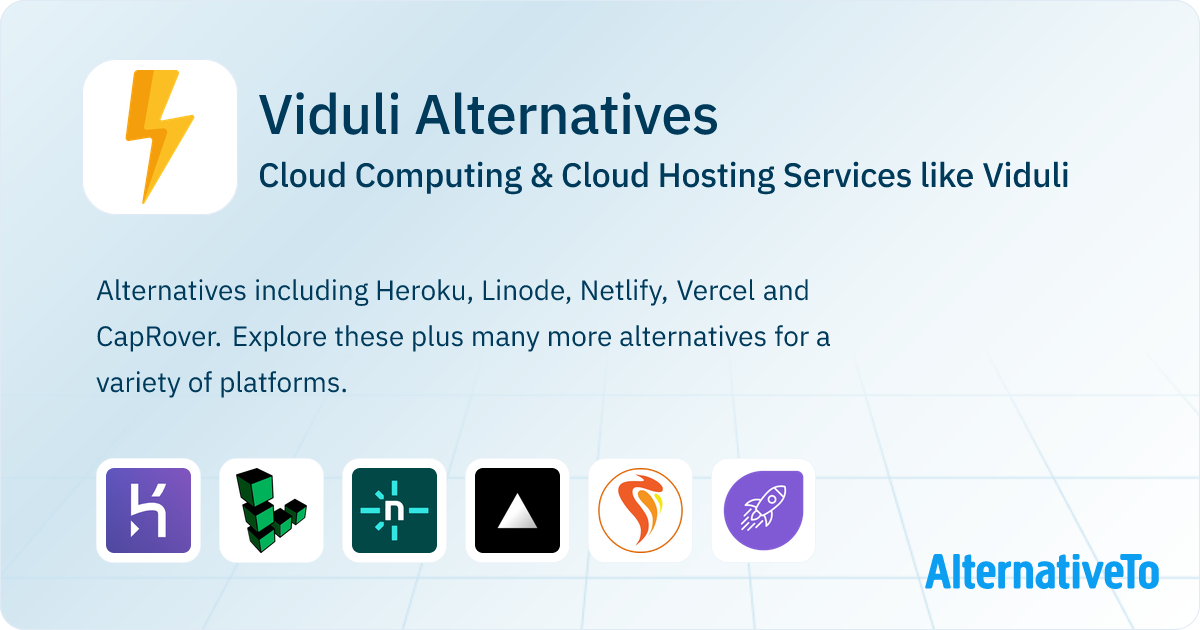 Viduli Alternatives

Cloud Computing & Cloud Hosting Services like Viduli

Alternatives including Heroku, Linode, Netlify, Vercel and CapRover. Explore these plus many more alternatives for a variety of platforms.

n

AlternativeTo